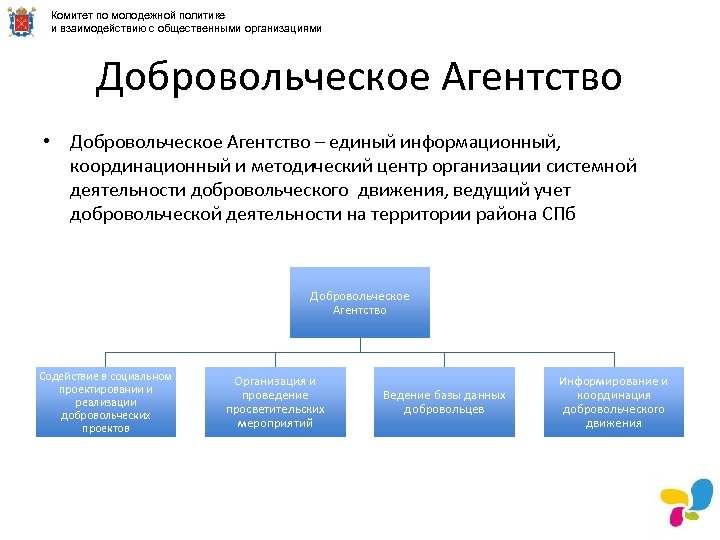 Комитет по молодежной политике
и взаимодействию с общественными организациями

Добровольческое Агентство

• Добровольческое Агентство – единый информационный, координационный и методический центр организации системной деятельности добровольческого движения, ведущий учет добровольческой деятельности на территории района СПб

Добровольческое Агентство

Содействие в социальном проектировании и реализации добровольческих проектов

Организация и проведение просветительских мероприятий

Ведение базы данных добровольцев

Информирование и координация добровольческого движения